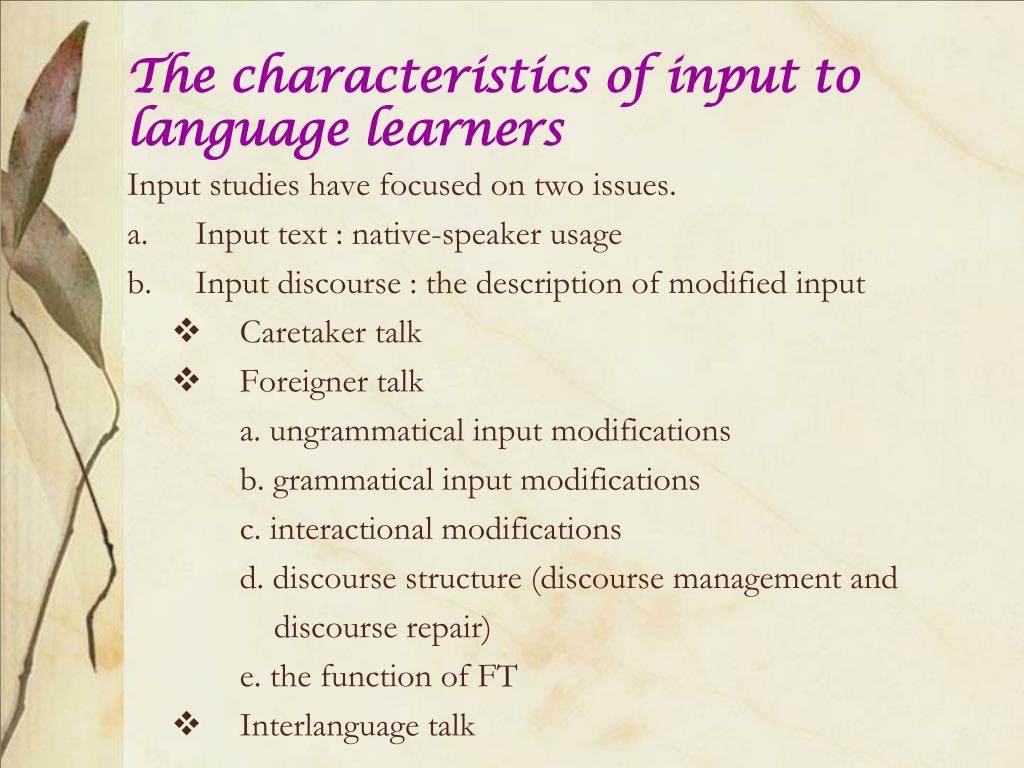 The characteristics of input to language learners

Input studies have focused on two issues.

a. Input text : native-speaker usage

b. Input discourse : the description of modified input

❖ Caretaker talk

❖ Foreigner talk

a. ungrammatical input modifications

b. grammatical input modifications

c. interactional modifications

d. discourse structure (discourse management and discourse repair)

e. the function of FT

❖ Interlanguage talk